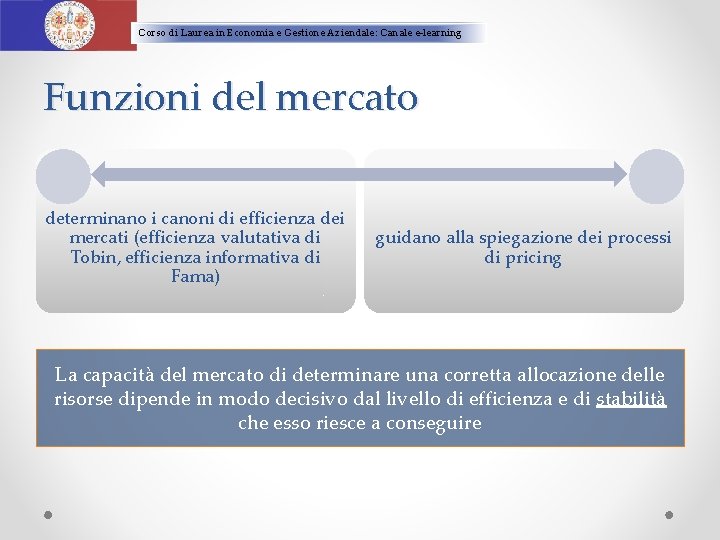 Corso di Laurea in Economia e Gestione Aziendale: Canale e-learning

Funzioni del mercato

determinano i canoni di efficienza dei mercati (efficienza valutativa di Tobin, efficienza informativa di Fama)

guidano alla spiegazione dei processi di pricing

La capacità del mercato di determinare una corretta allocazione delle risorse dipende in modo decisivo dal livello di efficienza e di stabilità che esso riesce a conseguire